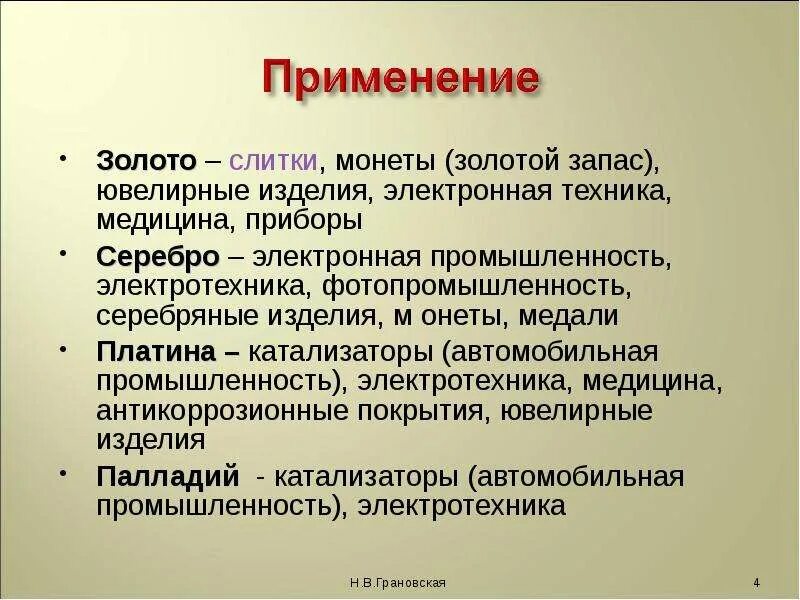 Применение

• Золото – слитки, монеты (золотой запас), ювелирные изделия, электронная техника, медицина, приборы

• Серебро – электронная промышленность, электротехника, фотопромышленность, серебряные изделия, м онеты, медали

• Платина – катализаторы (автомобильная промышленность), электротехника, медицина, антикоррозионные покрытия, ювелирные изделия

• Палладий - катализаторы (автомобильная промышленность), электротехника

Н.В.Грановская

4